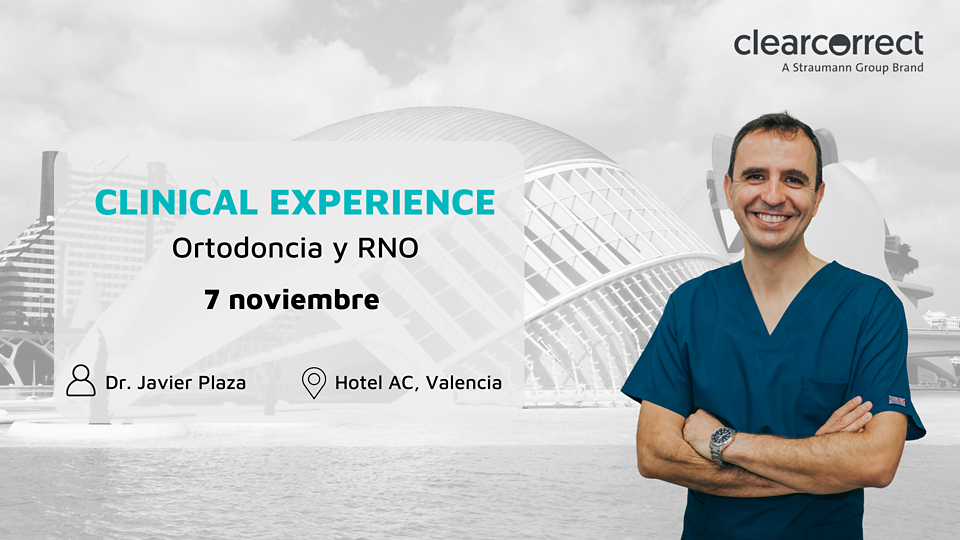 clearcorrect
A Straumann Group Brand

CLINICAL EXPERIENCE
Ortodoncia y RNO
7 noviembre

Dr. Javier Plaza
Hotel AC, Valencia